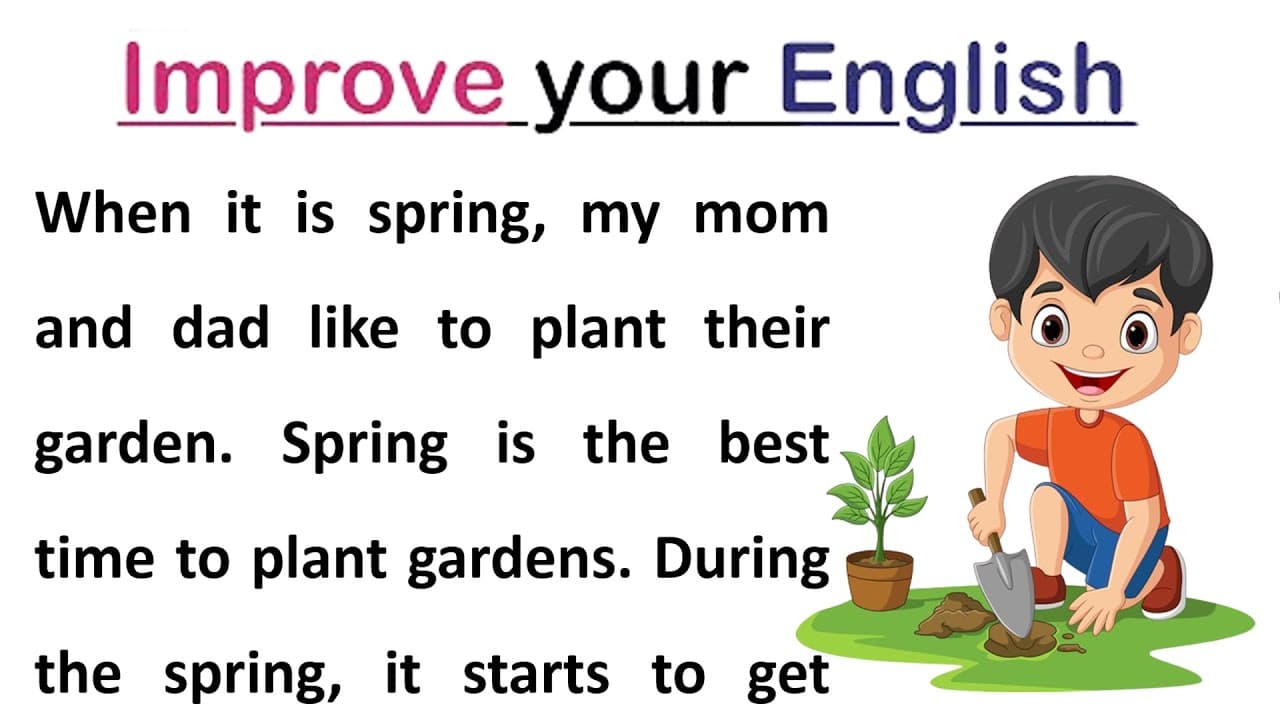 Improve your English

When it is spring, my mom and dad like to plant their garden. Spring is the best time to plant gardens. During the spring, it starts to get